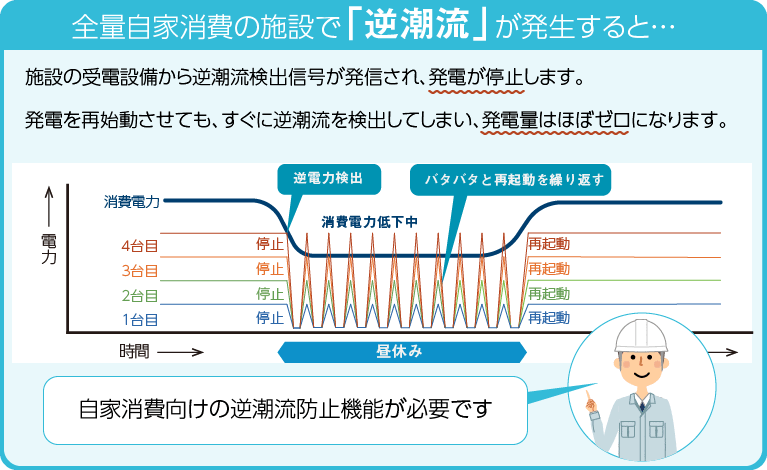 全量自家消費の施設で「逆潮流」が発生すると…

施設の受電設備から逆潮流検出信号が発信され、発電が停止します。

発電を再始動させても、すぐに逆潮流を検出してしまい、発電量はほぼゼロになります。

逆電力検出

バタバタと再起動を繰り返す

電力

消費電力

消費電力低下中

4台目
3台目
2台目
1台目

停止
停止
停止
停止

再起動
再起動
再起動
再起動

時間

昼休み

自家消費向けの逆潮流防止機能が必要です